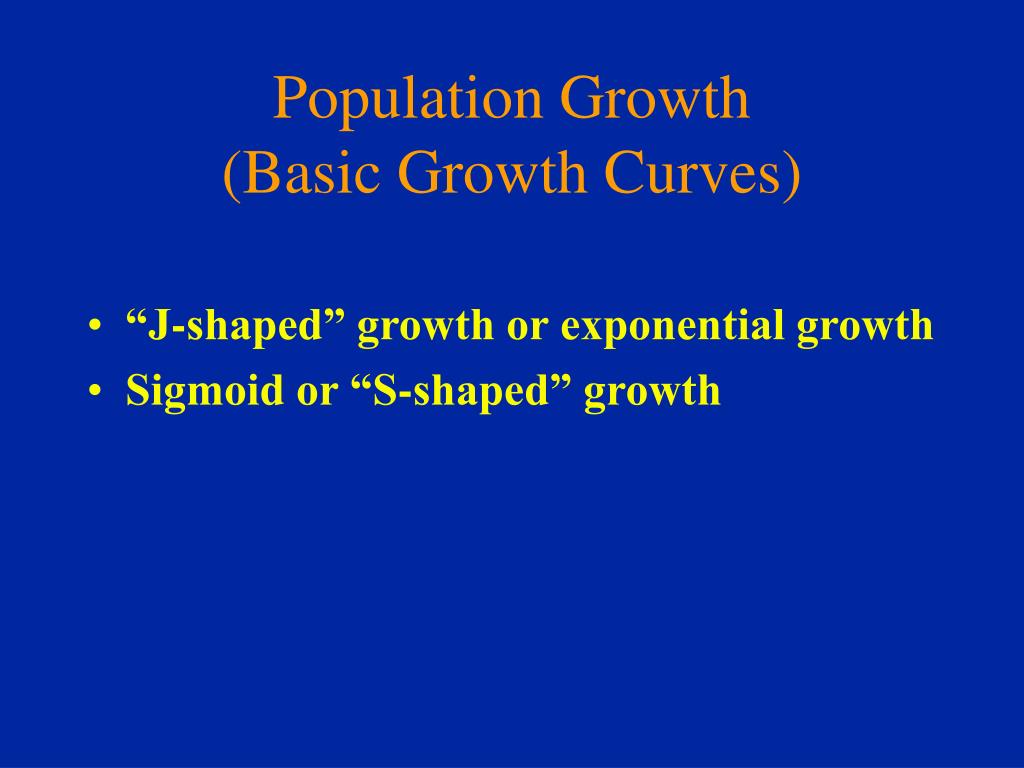 Population Growth
(Basic Growth Curves)

• “J-shaped” growth or exponential growth
• Sigmoid or “S-shaped” growth